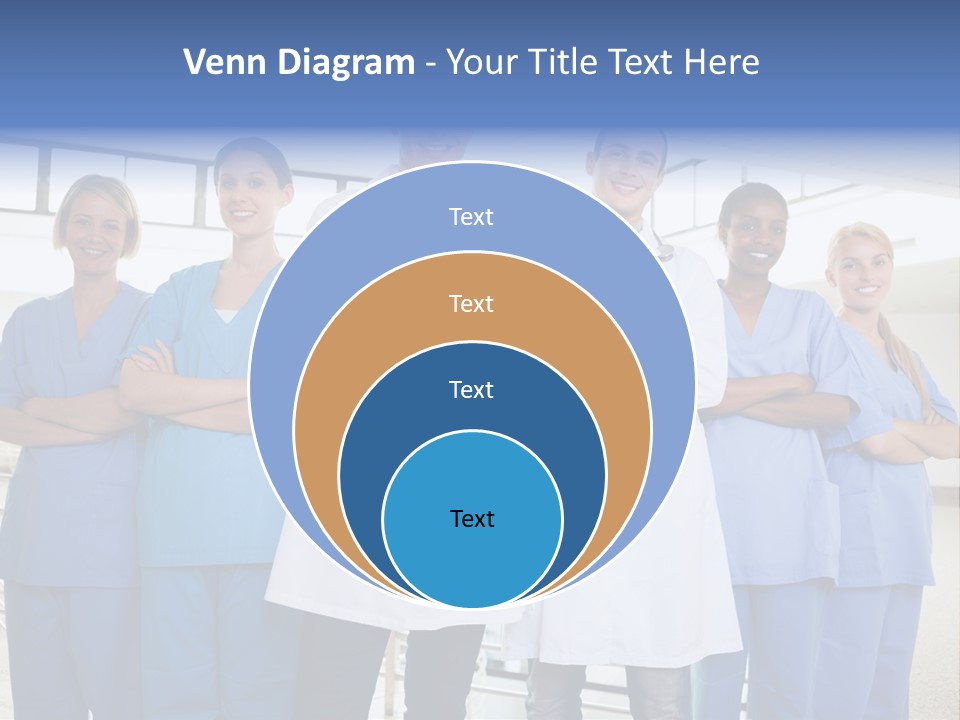 Venn Diagram - Your Title Text Here

Text

Text

Text

Text